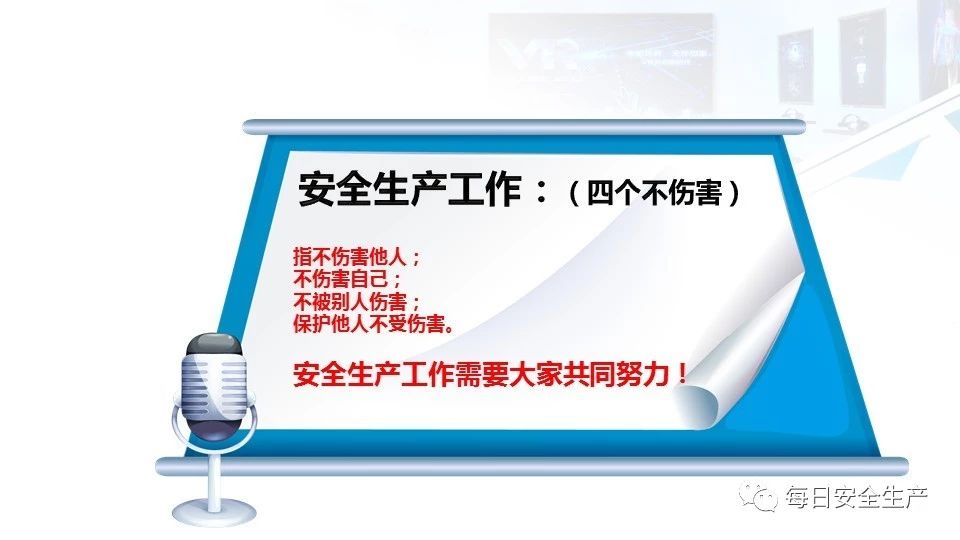 安全生产工作：（四个不伤害）

指不伤害他人；
不伤害自己；
不被别人伤害；
保护他人不受伤害。

安全生产工作需要大家共同努力！

每日安全生产